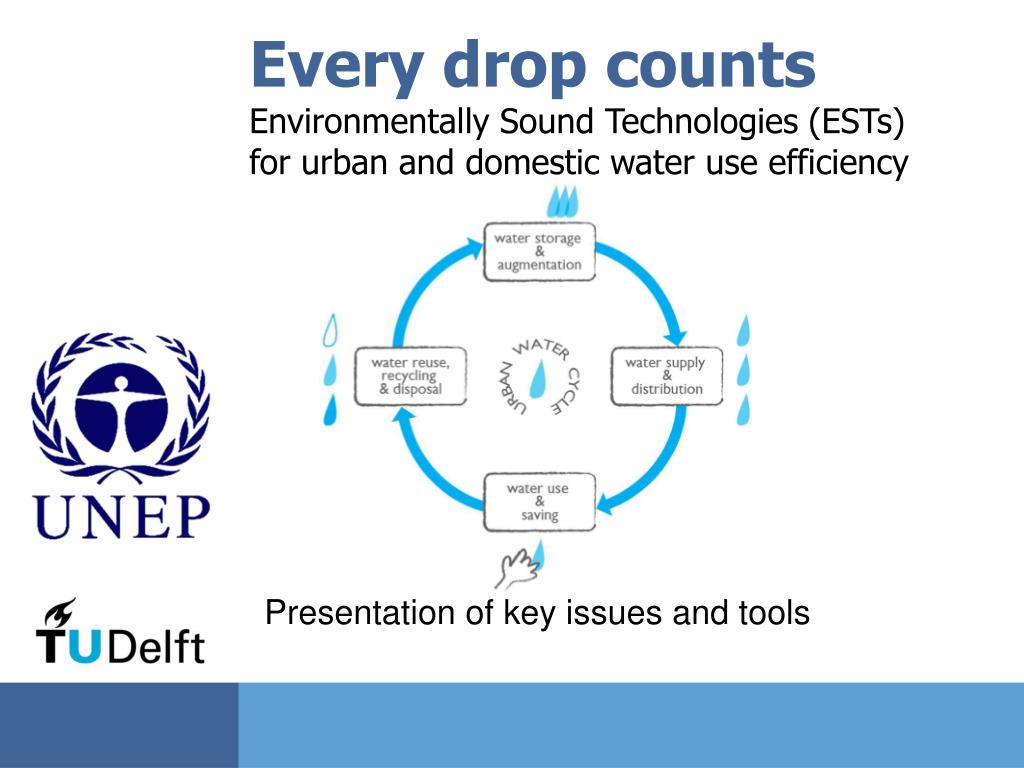 Every drop counts

Environmentally Sound Technologies (ESTs) for urban and domestic water use efficiency

water storage & augmentation

water supply & distribution

water use & saving

water reuse, recycling & disposal

URBAN WATER CYCLE

UNEP

TUDelft

Presentation of key issues and tools